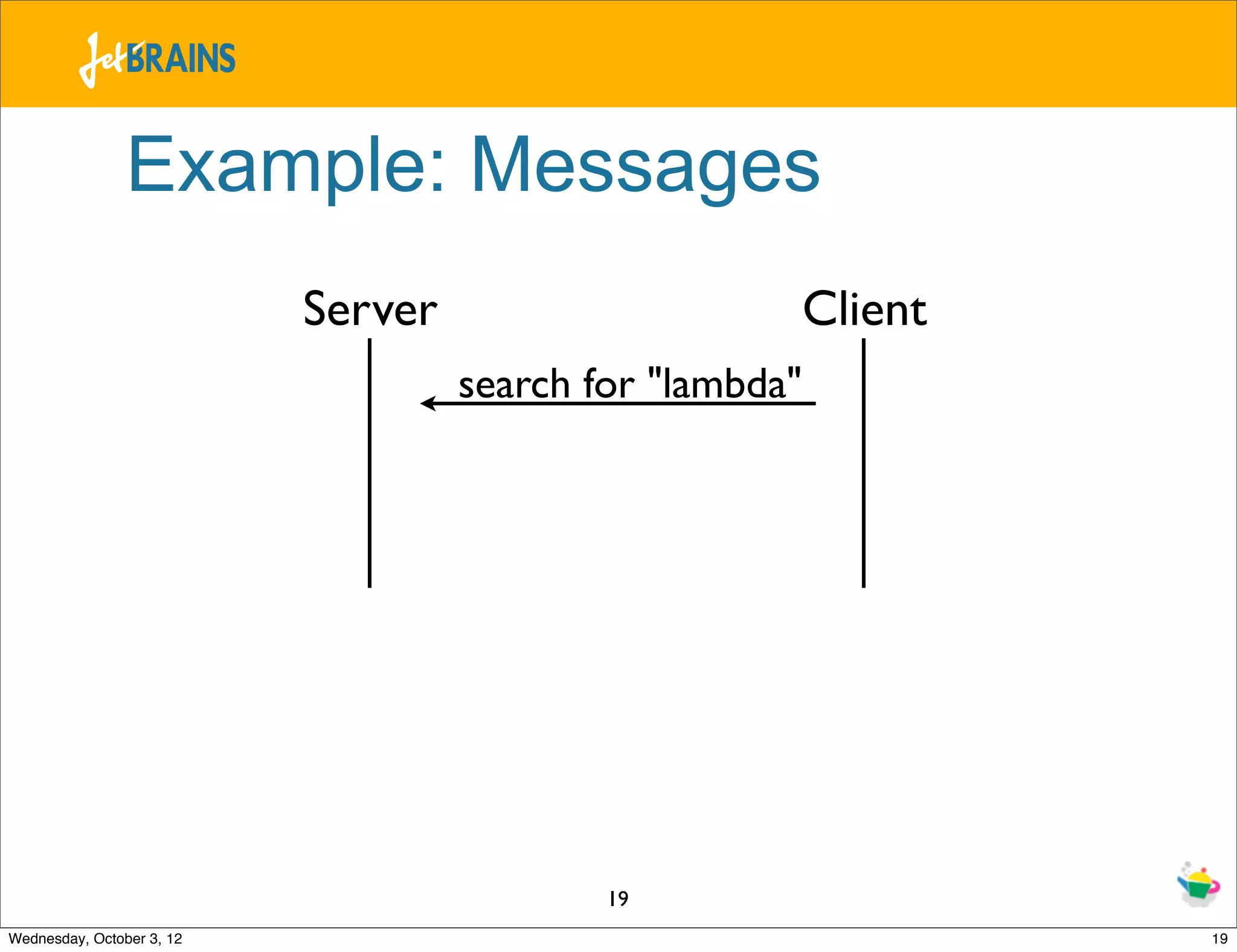 JetBRAINS

Example: Messages

Server

Client

search for "lambda"

19

Wednesday, October 3, 12

19